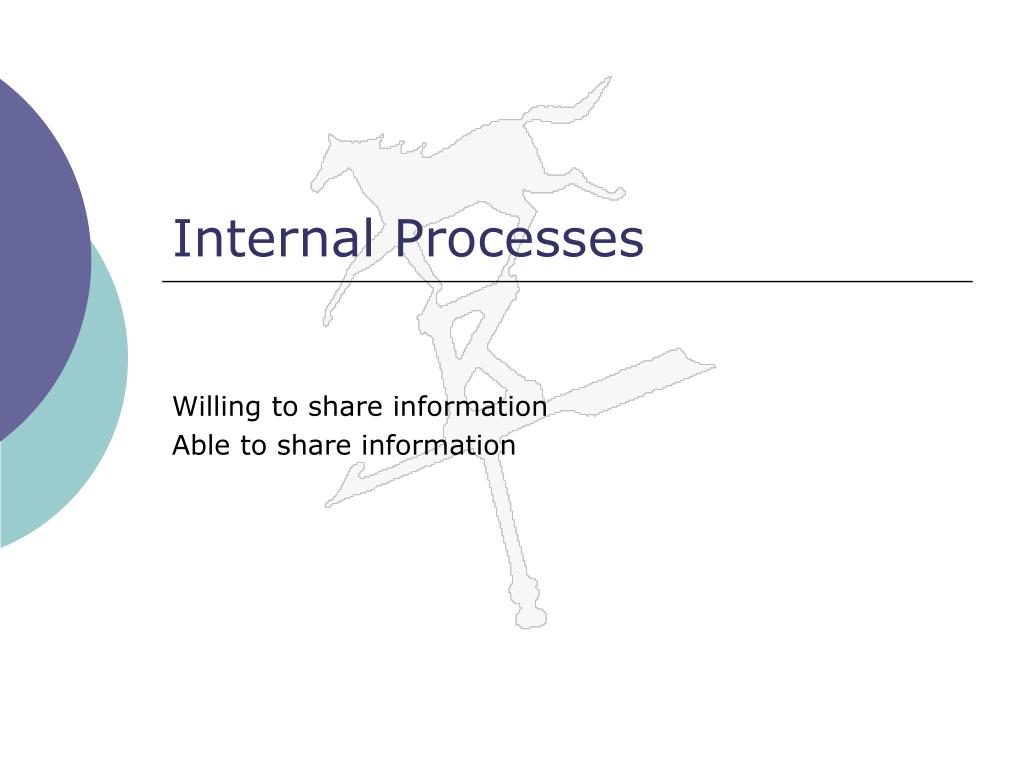 Internal Processes

Willing to share information
Able to share information